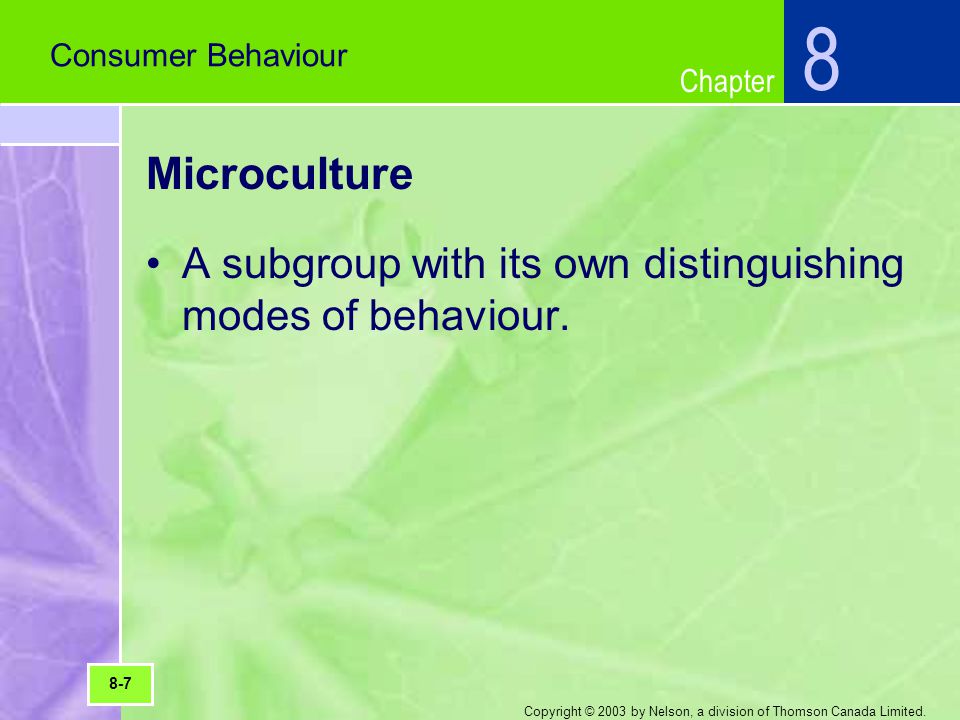 Consumer Behaviour

Chapter 8

Microculture

• A subgroup with its own distinguishing modes of behaviour.

8-7

Copyright © 2003 by Nelson, a division of Thomson Canada Limited.